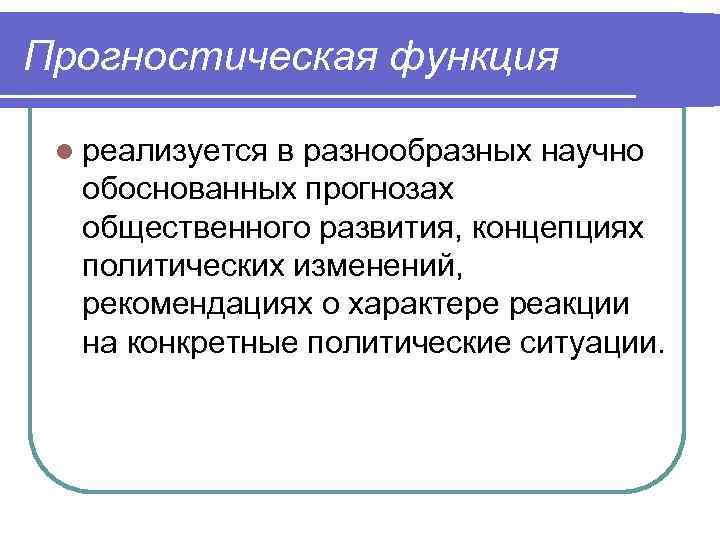 Прогностическая функция

реализуется в разнообразных научно обоснованных прогнозах общественного развития, концепциях политических изменений, рекомендациях о характере реакции на конкретные политические ситуации.